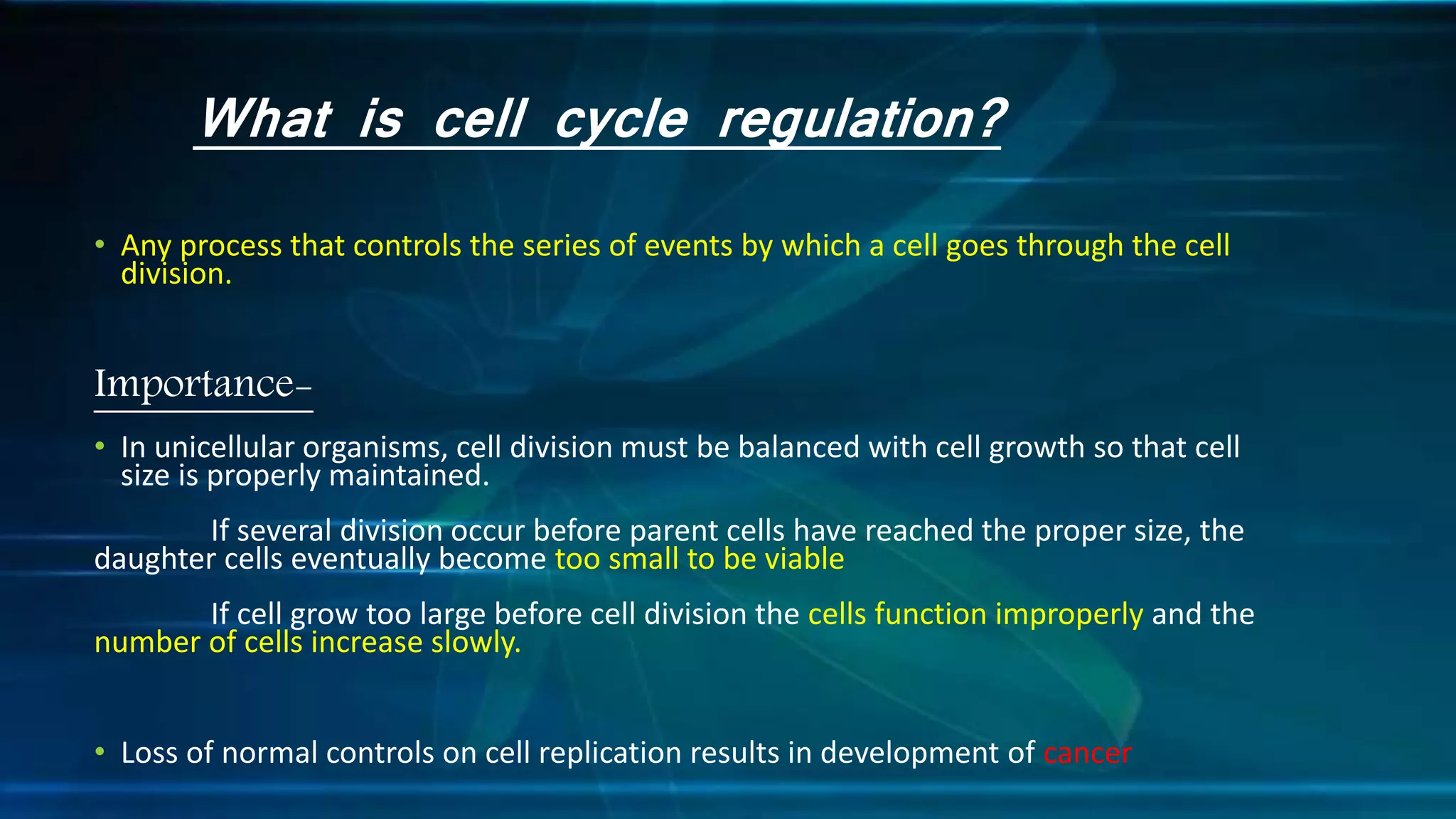 What is cell cycle regulation?

• Any process that controls the series of events by which a cell goes through the cell division.

Importance-

• In unicellular organisms, cell division must be balanced with cell growth so that cell size is properly maintained.

If several division occur before parent cells have reached the proper size, the daughter cells eventually become too small to be viable

If cell grow too large before cell division the cells function improperly and the number of cells increase slowly.

• Loss of normal controls on cell replication results in development of cancer